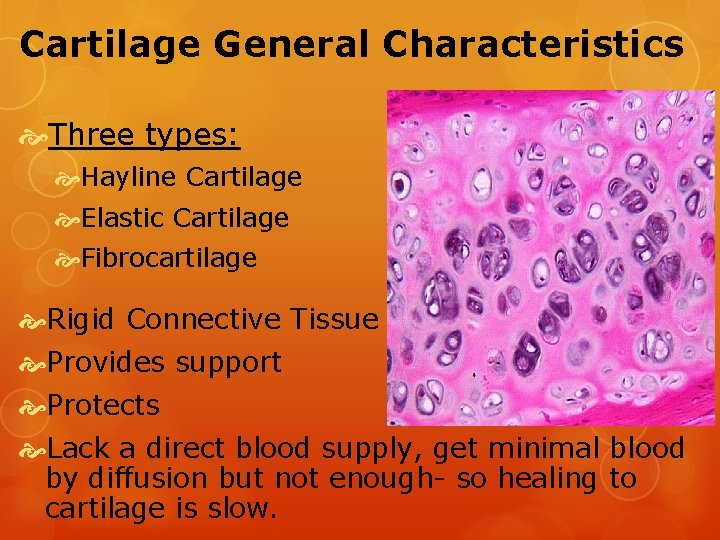 Cartilage General Characteristics

Three types:

Hayline Cartilage

Elastic Cartilage

Fibrocartilage

Rigid Connective Tissue

Provides support

Protects

Lack a direct blood supply, get minimal blood by diffusion but not enough- so healing to cartilage is slow.